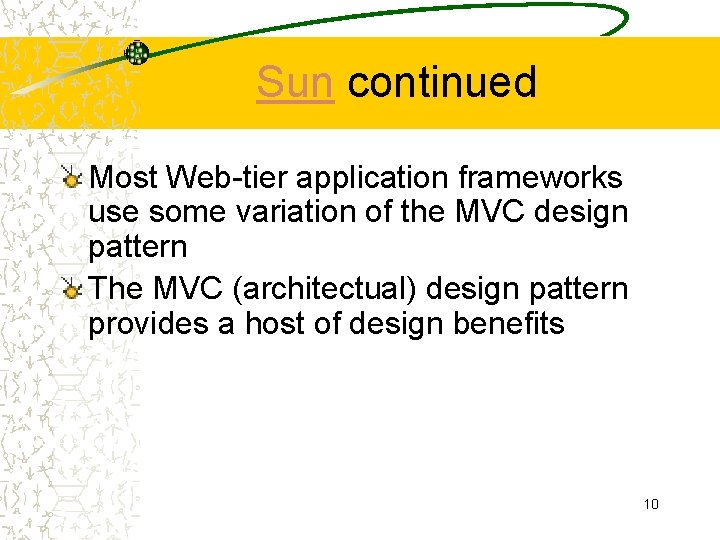 Sun continued

Most Web-tier application frameworks use some variation of the MVC design pattern

The MVC (architectual) design pattern provides a host of design benefits

10